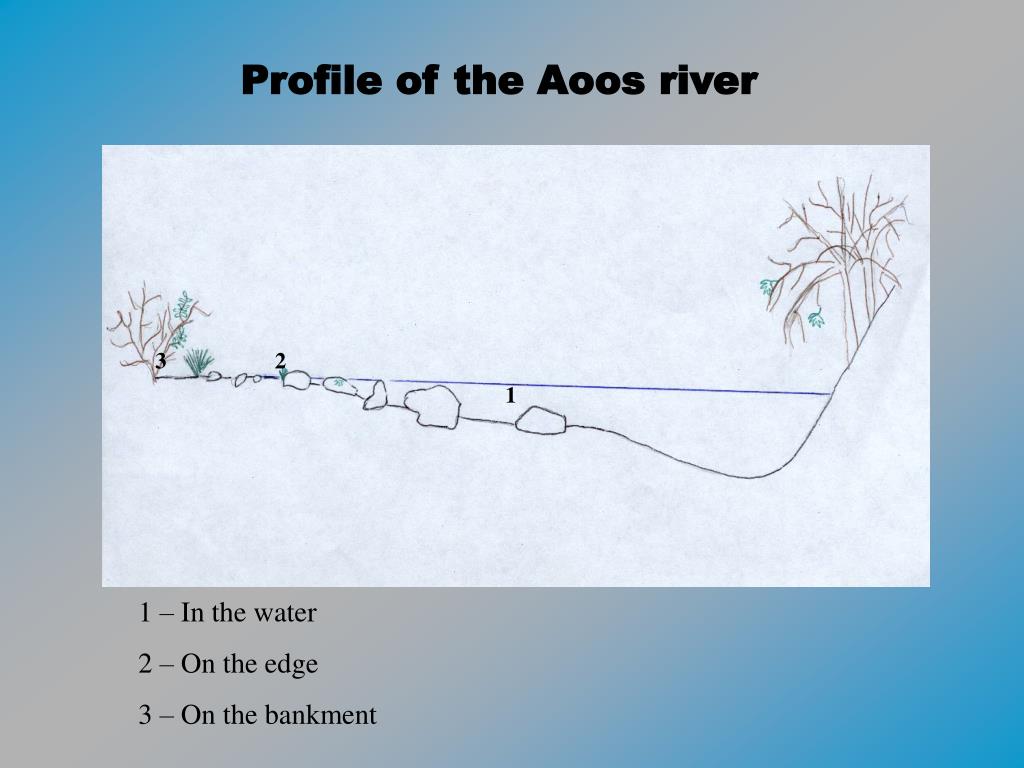 Profile of the Aoos river

3
2
1

1 – In the water

2 – On the edge

3 – On the bankment